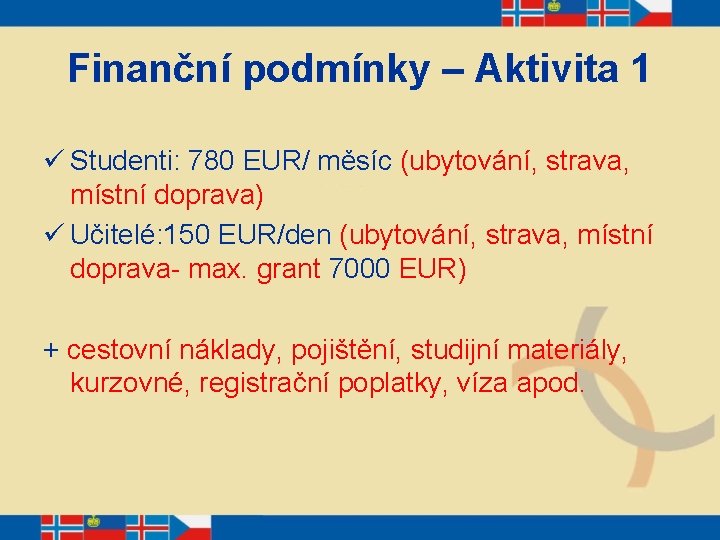 Finanční podmínky – Aktivita 1

✓ Studenti: 780 EUR/ měsíc (ubytování, strava, místní doprava)
✓ Učitelé:150 EUR/den (ubytování, strava, místní doprava- max. grant 7000 EUR)

+ cestovní náklady, pojištění, studijní materiály, kurzovné, registrační poplatky, víza apod.